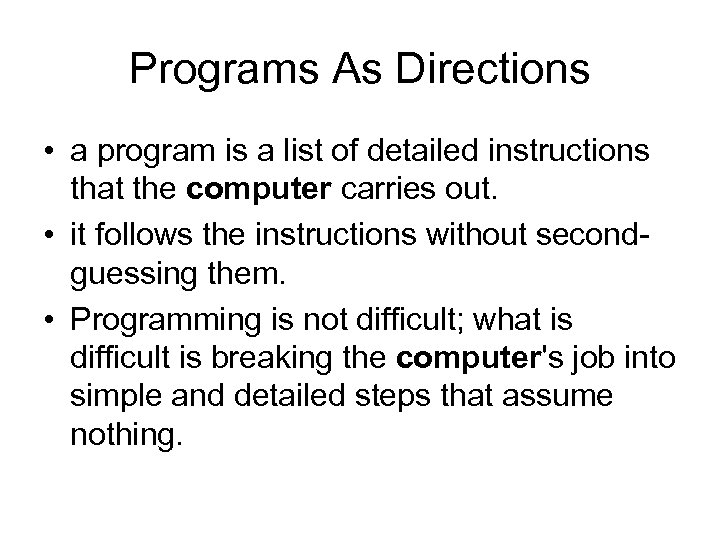 Programs As Directions

• a program is a list of detailed instructions that the computer carries out.
• it follows the instructions without second-guessing them.
• Programming is not difficult; what is difficult is breaking the computer's job into simple and detailed steps that assume nothing.